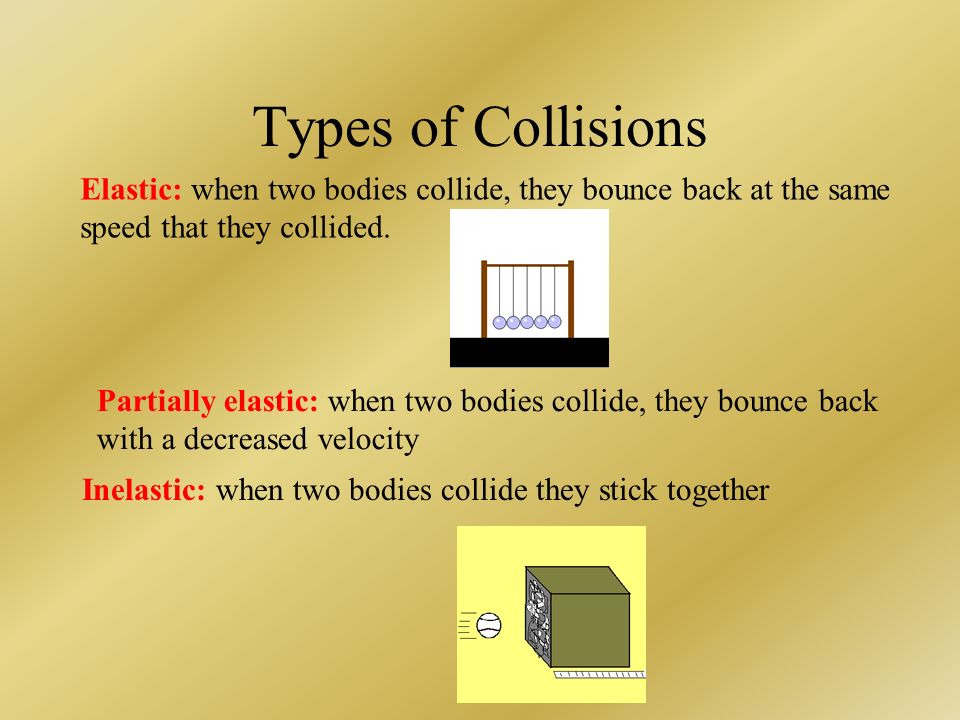 Types of Collisions

Elastic: when two bodies collide, they bounce back at the same speed that they collided.

Partially elastic: when two bodies collide, they bounce back with a decreased velocity

Inelastic: when two bodies collide they stick together